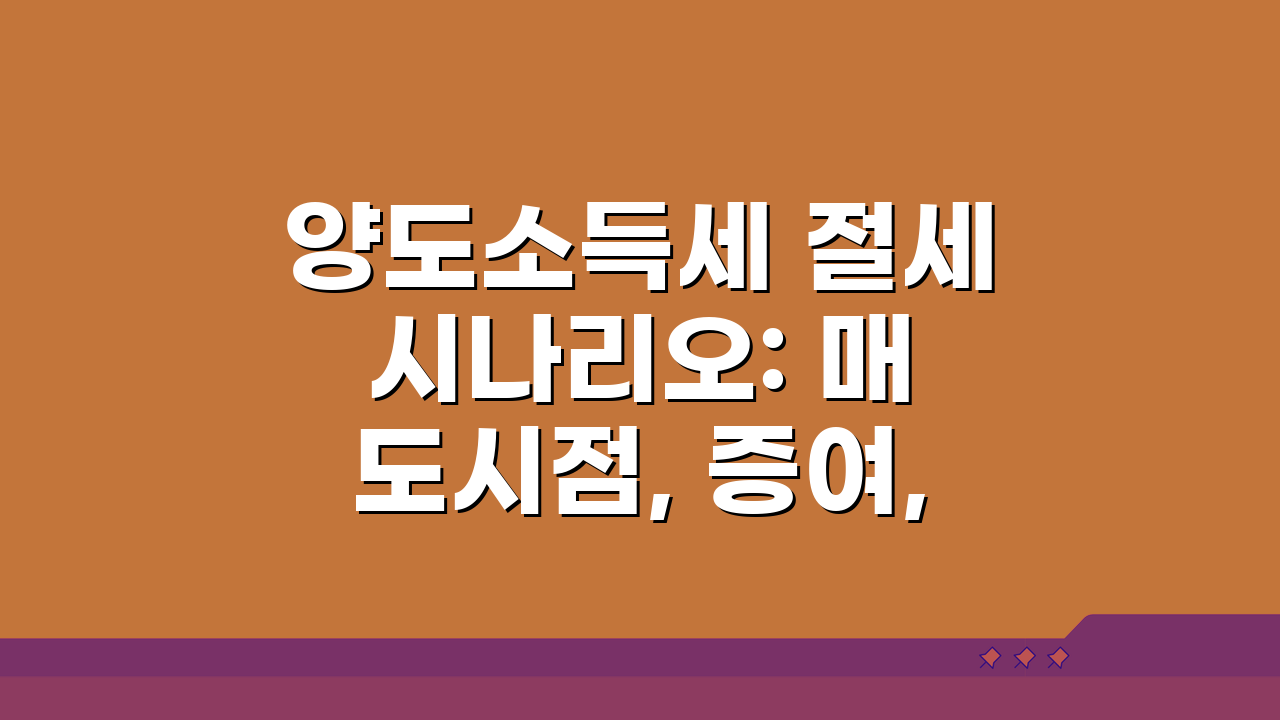 양도소득세 절세 시나리오: 매도시점, 증여,